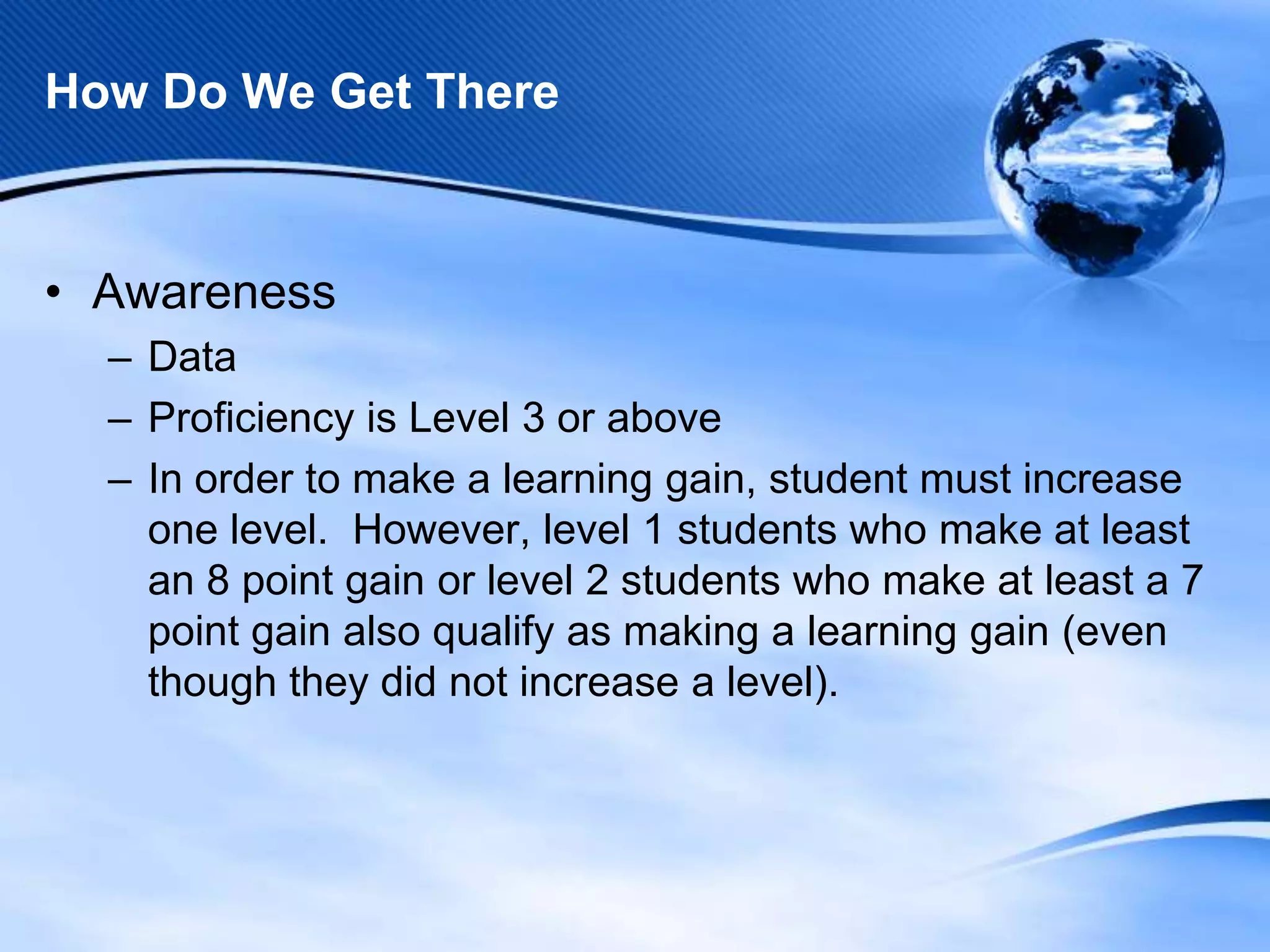 How Do We Get There

• Awareness
– Data
– Proficiency is Level 3 or above
– In order to make a learning gain, student must increase one level. However, level 1 students who make at least an 8 point gain or level 2 students who make at least a 7 point gain also qualify as making a learning gain (even though they did not increase a level).